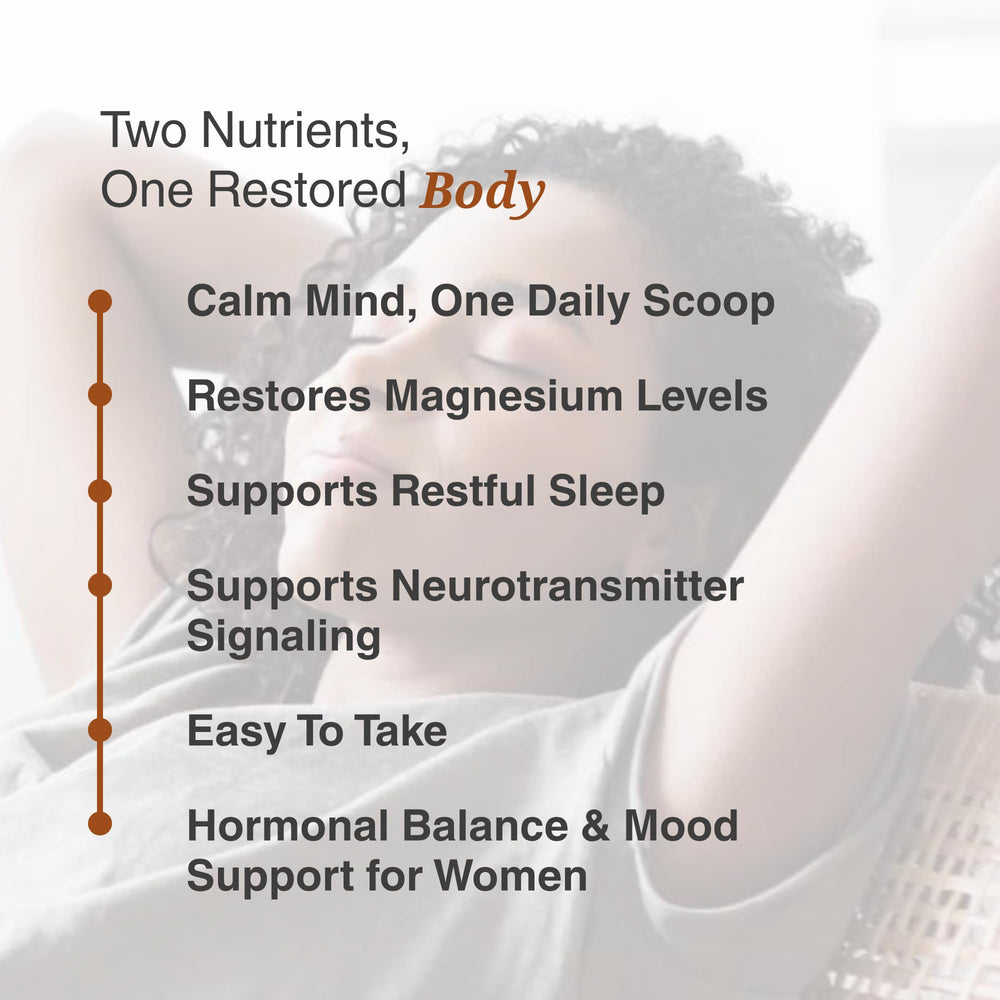 Two Nutrients,
One Restored Body

Calm Mind, One Daily Scoop

Restores Magnesium Levels

Supports Restful Sleep

Supports Neurotransmitter Signaling

Easy To Take

Hormonal Balance & Mood Support for Women